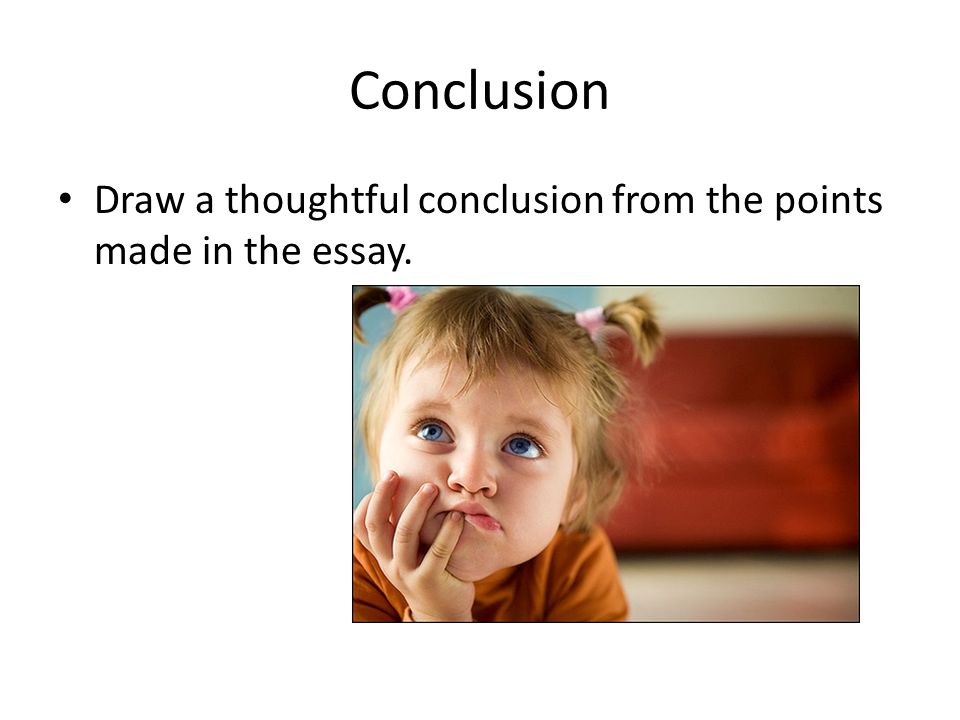 Conclusion

• Draw a thoughtful conclusion from the points made in the essay.